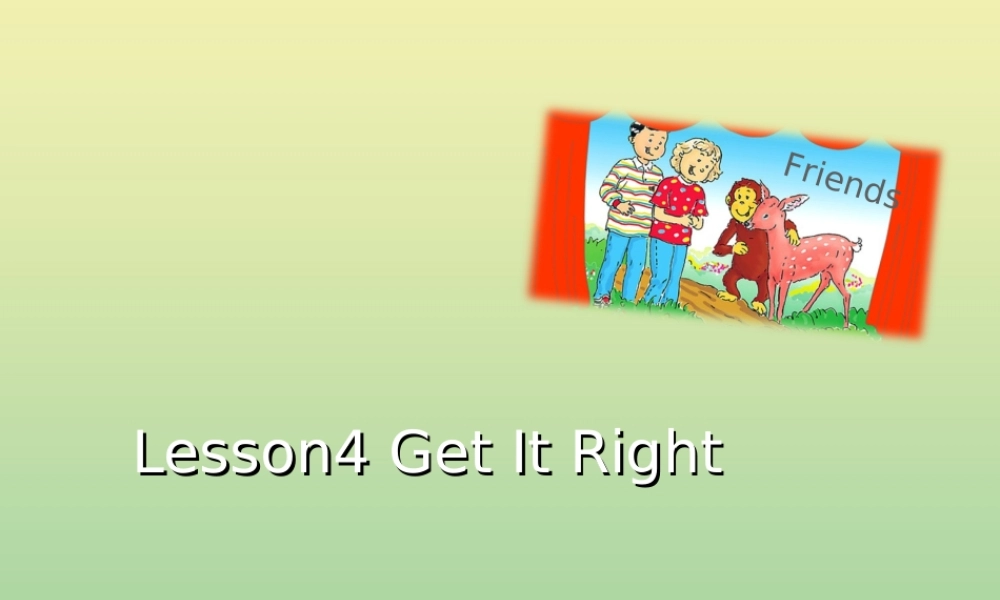 Friends

Lesson4 Get It Right